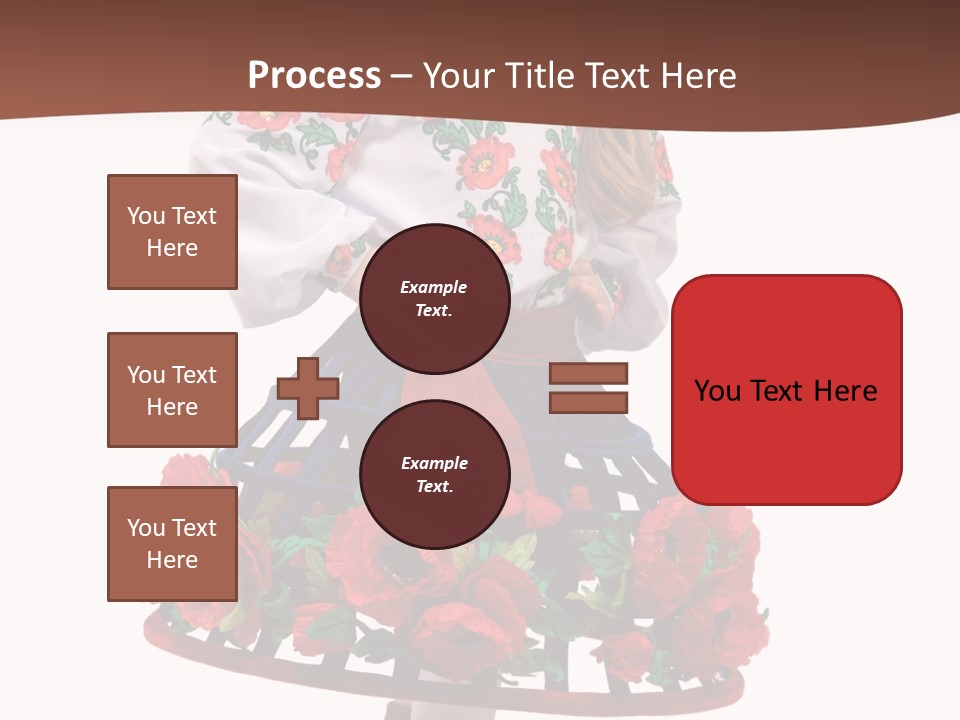 Process – Your Title Text Here

You Text Here

You Text Here

You Text Here

Example Text.

Example Text.

You Text Here